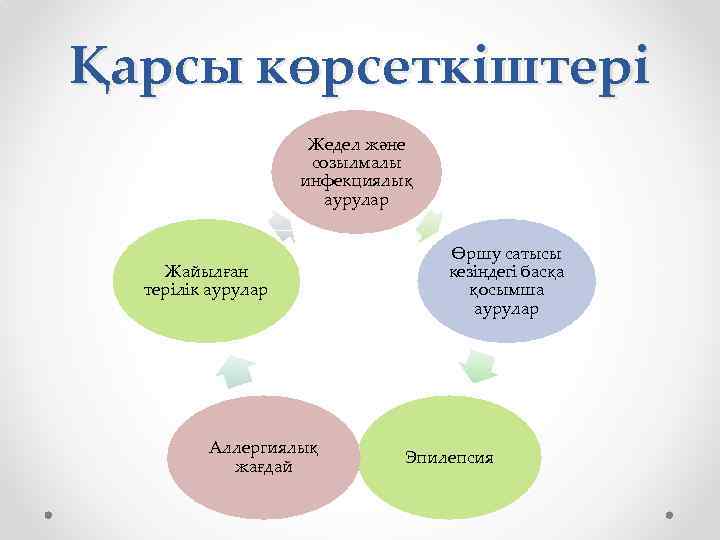 Қарсы көрсеткіштері

Жедел және созылмалы инфекциялық аурулар

Өршу сатысы кезіндегі басқа қосымша аурулар

Эпилепсия

Аллергиялық жағдай

Жайылған терілік аурулар